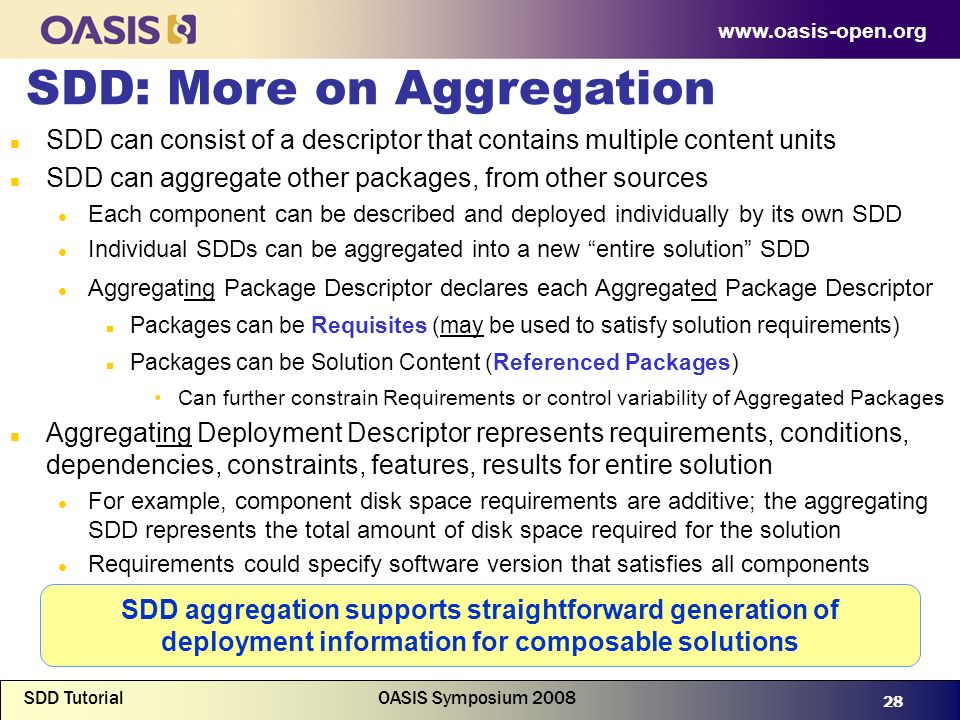 OASIS

www.oasis-open.org

SDD: More on Aggregation

SDD can consist of a descriptor that contains multiple content units

SDD can aggregate other packages, from other sources

Each component can be described and deployed individually by its own SDD

Individual SDDs can be aggregated into a new “entire solution” SDD

Aggregating Package Descriptor declares each Aggregated Package Descriptor

Packages can be Requisites (may be used to satisfy solution requirements)

Packages can be Solution Content (Referenced Packages)

Can further constrain Requirements or control variability of Aggregated Packages

Aggregating Deployment Descriptor represents requirements, conditions, dependencies, constraints, features, results for entire solution

For example, component disk space requirements are additive; the aggregating SDD represents the total amount of disk space required for the solution

Requirements could specify software version that satisfies all components

SDD aggregation supports straightforward generation of deployment information for composable solutions

SDD Tutorial

OASIS Symposium 2008

28